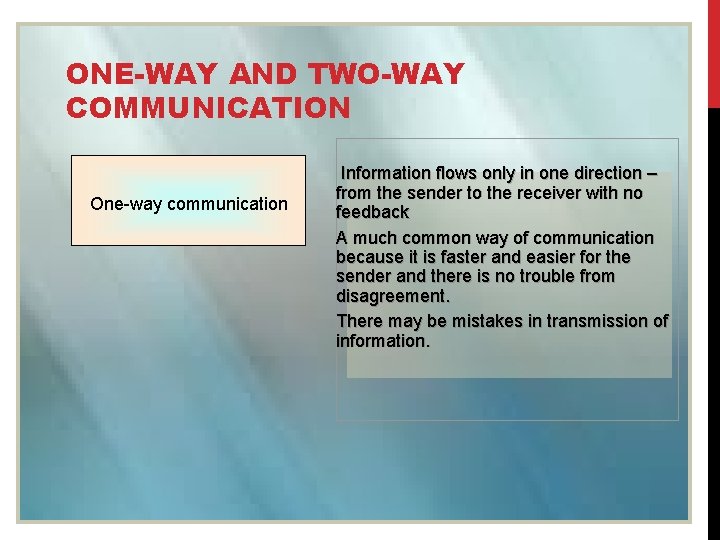 ONE-WAY AND TWO-WAY COMMUNICATION

One-way communication

Information flows only in one direction – from the sender to the receiver with no feedback

A much common way of communication because it is faster and easier for the sender and there is no trouble from disagreement.

There may be mistakes in transmission of information.